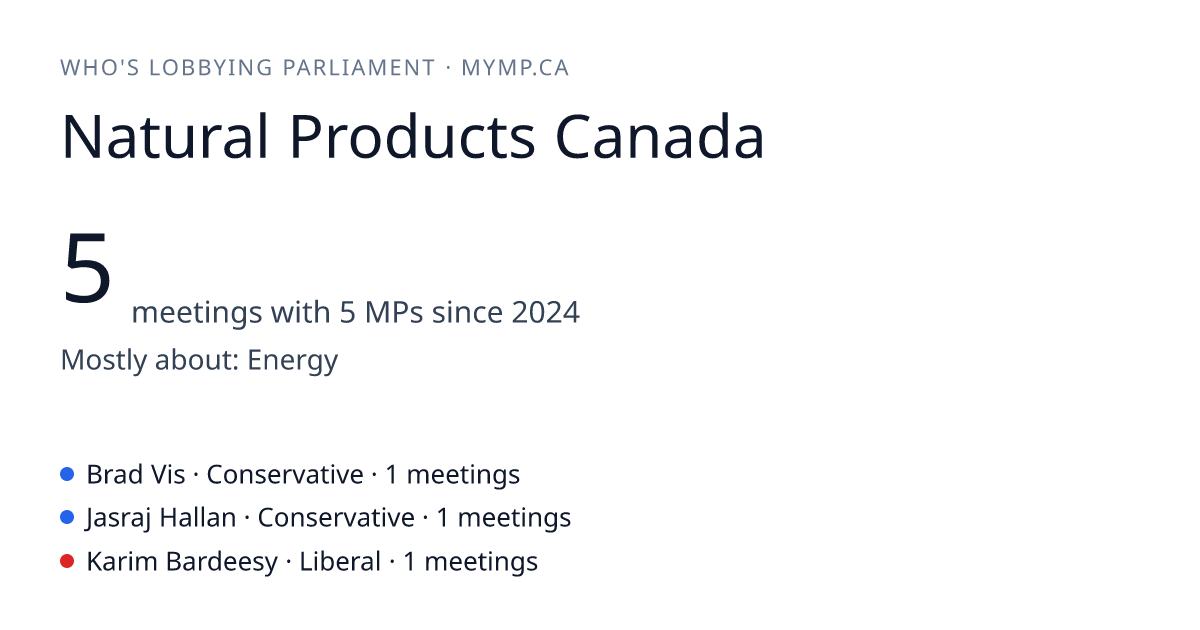 WHO'S LOBBYING PARLIAMENT · MYMP.CA

Natural Products Canada

5 meetings with 5 MPs since 2024

Mostly about: Energy

Brad Vis · Conservative · 1 meetings
Jasraj Hallan · Conservative · 1 meetings
Karim Bardeesy · Liberal · 1 meetings